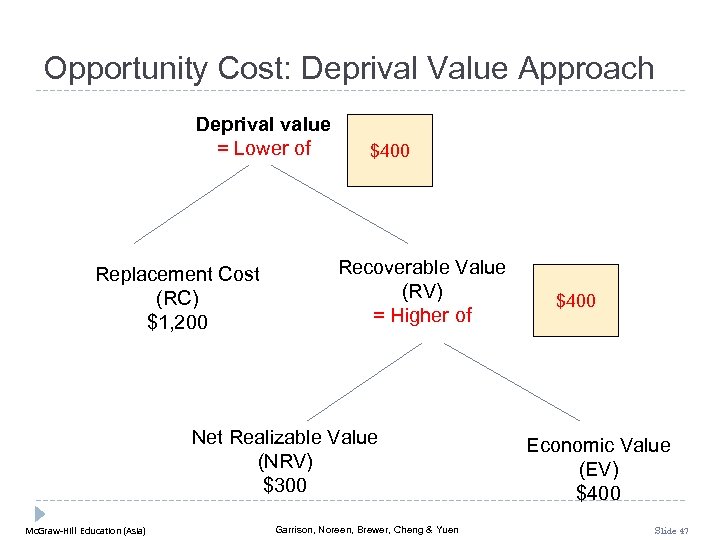 Opportunity Cost: Deprival Value Approach

Deprival value
= Lower of

\$400

Replacement Cost
(RC)
\$1,200

Recoverable Value
(RV)
= Higher of

\$400

Net Realizable Value
(NRV)
\$300

Economic Value
(EV)
\$400

McGraw-Hill Education (Asia)

Garrison, Noreen, Brewer, Cheng & Yuen

Slide 47